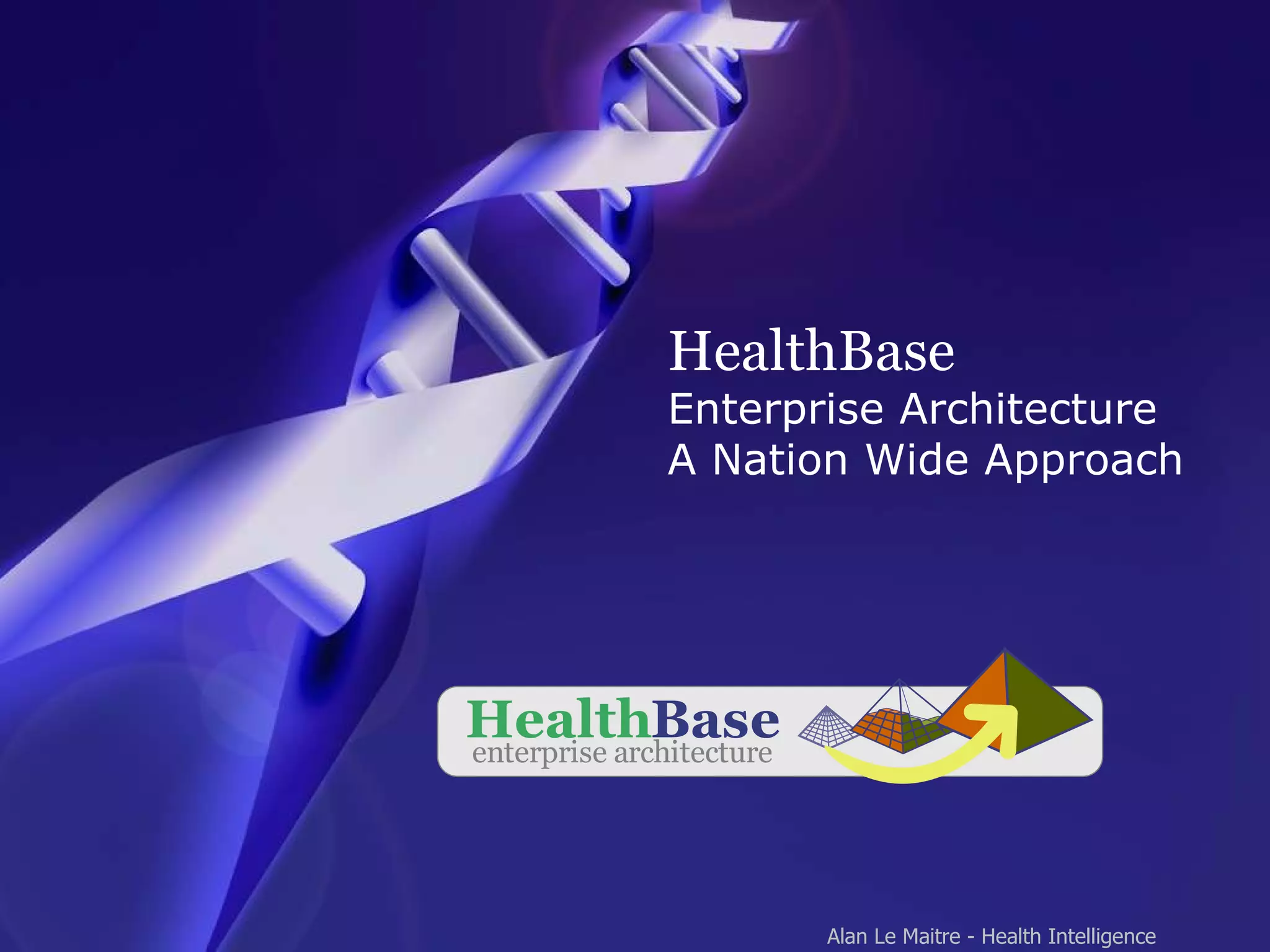 HealthBase
Enterprise Architecture
A Nation Wide Approach

HealthBase
enterprise architecture

Alan Le Maitre - Health Intelligence